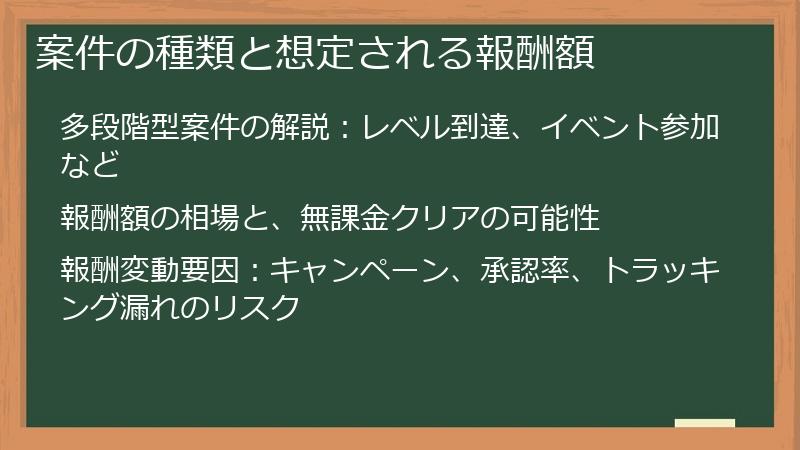 案件の種類と想定される報酬額

多段階型案件の解説：レベル到達、イベント参加など

報酬額の相場と、無課金クリアの可能性

報酬変動要因：キャンペーン、承認率、トラッキング漏れのリスク